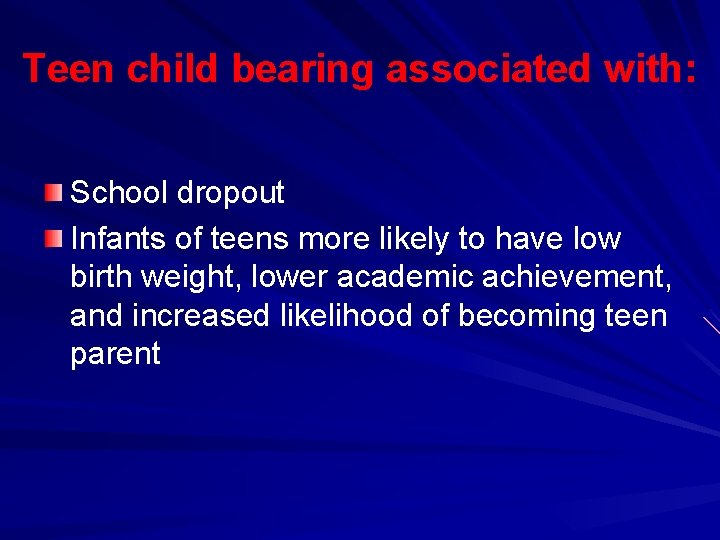 Teen child bearing associated with:

School dropout

Infants of teens more likely to have low birth weight, lower academic achievement, and increased likelihood of becoming teen parent